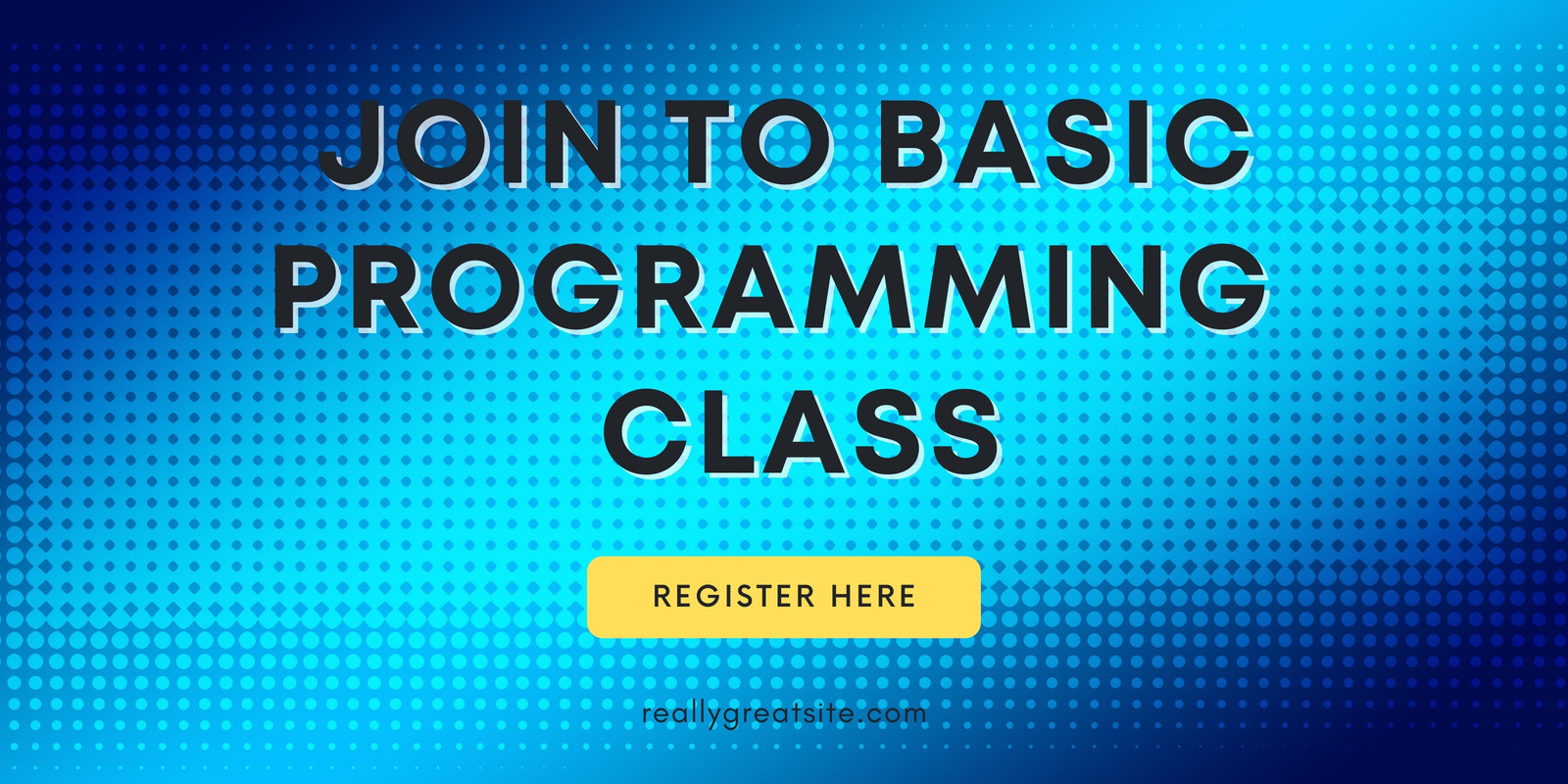 JOIN TO BASIC PROGRAMMING CLASS

REGISTER HERE

reallygreatsite.com